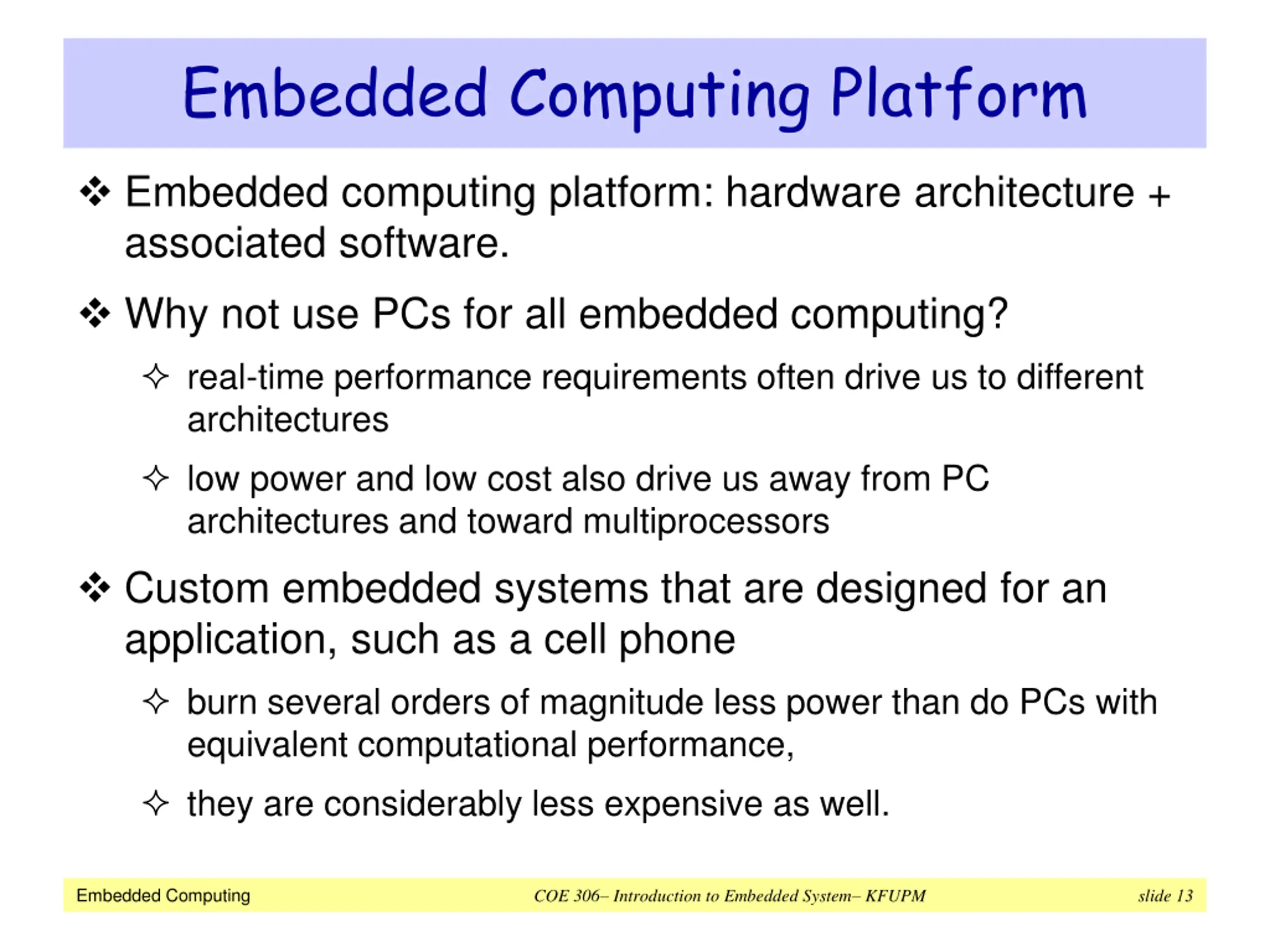 Embedded Computing Platform

❖ Embedded computing platform: hardware architecture + associated software.

❖ Why not use PCs for all embedded computing?

✧ real-time performance requirements often drive us to different architectures

✧ low power and low cost also drive us away from PC architectures and toward multiprocessors

❖ Custom embedded systems that are designed for an application, such as a cell phone

✧ burn several orders of magnitude less power than do PCs with equivalent computational performance,

✧ they are considerably less expensive as well.

Embedded Computing

COE 306– Introduction to Embedded System– KFUPM

slide 13